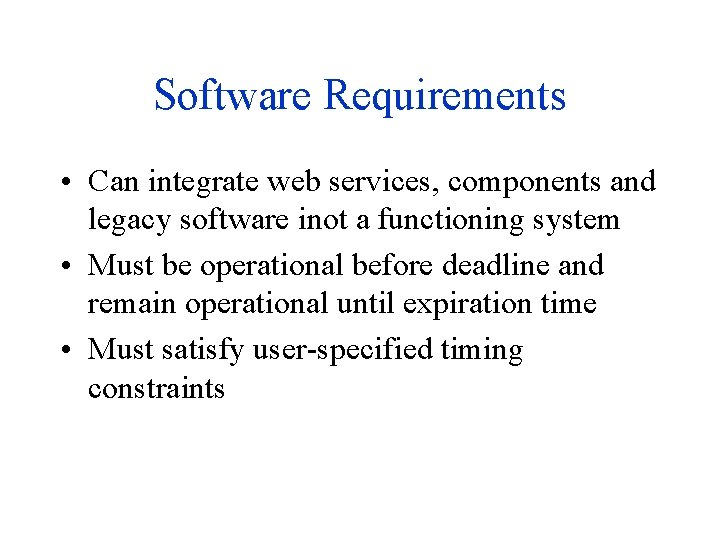 Software Requirements

• Can integrate web services, components and legacy software inot a functioning system
• Must be operational before deadline and remain operational until expiration time
• Must satisfy user-specified timing constraints